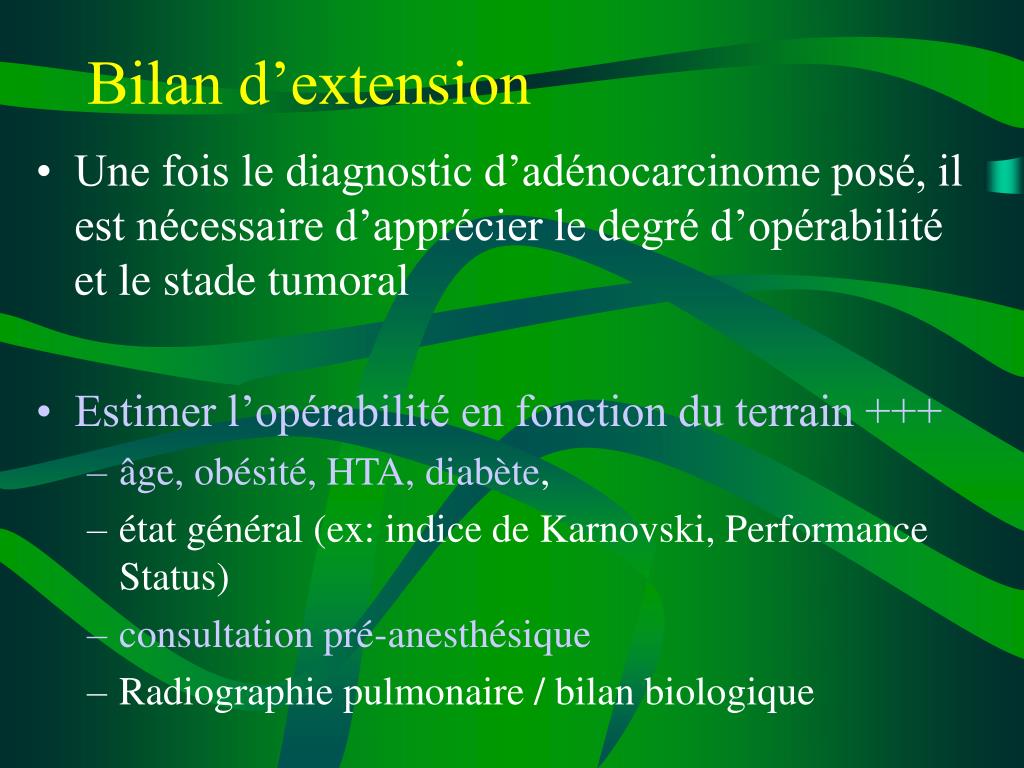 Bilan d’extension

• Une fois le diagnostic d’adénocarcinome posé, il est nécessaire d’apprécier le degré d’opérabilité et le stade tumoral

• Estimer l’opérabilité en fonction du terrain +++
– âge, obésité, HTA, diabète,
– état général (ex: indice de Karnovski, Performance Status)
– consultation pré-anesthésique
– Radiographie pulmonaire / bilan biologique